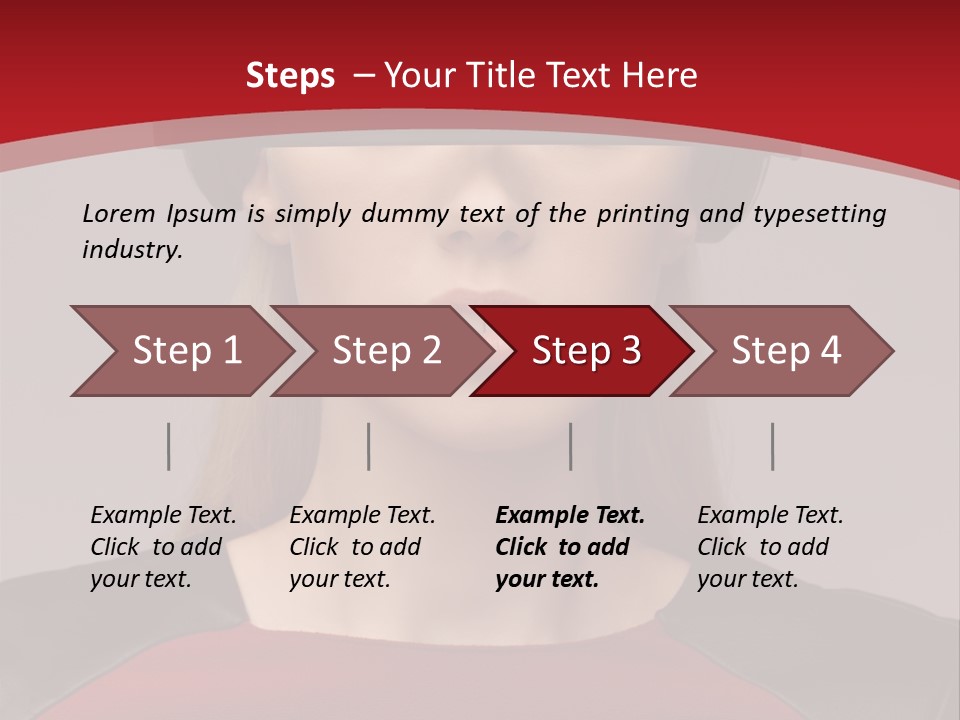 Steps – Your Title Text Here

Lorem Ipsum is simply dummy text of the printing and typesetting industry.

Step 1

Step 2

Step 3

Step 4

Example Text. Click to add your text.

Example Text. Click to add your text.

Example Text. Click to add your text.

Example Text. Click to add your text.